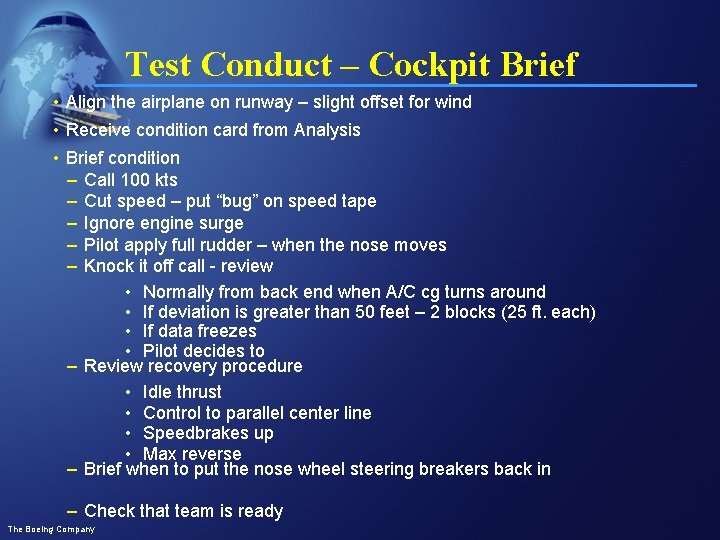 Test Conduct – Cockpit Brief

• Align the airplane on runway – slight offset for wind
• Receive condition card from Analysis
• Brief condition
– Call 100 kts
– Cut speed – put "bug" on speed tape
– Ignore engine surge
– Pilot apply full rudder – when the nose moves
– Knock it off call - review
• Normally from back end when A/C cg turns around
• If deviation is greater than 50 feet – 2 blocks (25 ft. each)
• If data freezes
• Pilot decides to
– Review recovery procedure
• Idle thrust
• Control to parallel center line
• Speedbrakes up
• Max reverse
– Brief when to put the nose wheel steering breakers back in

– Check that team is ready

The Boeing Company